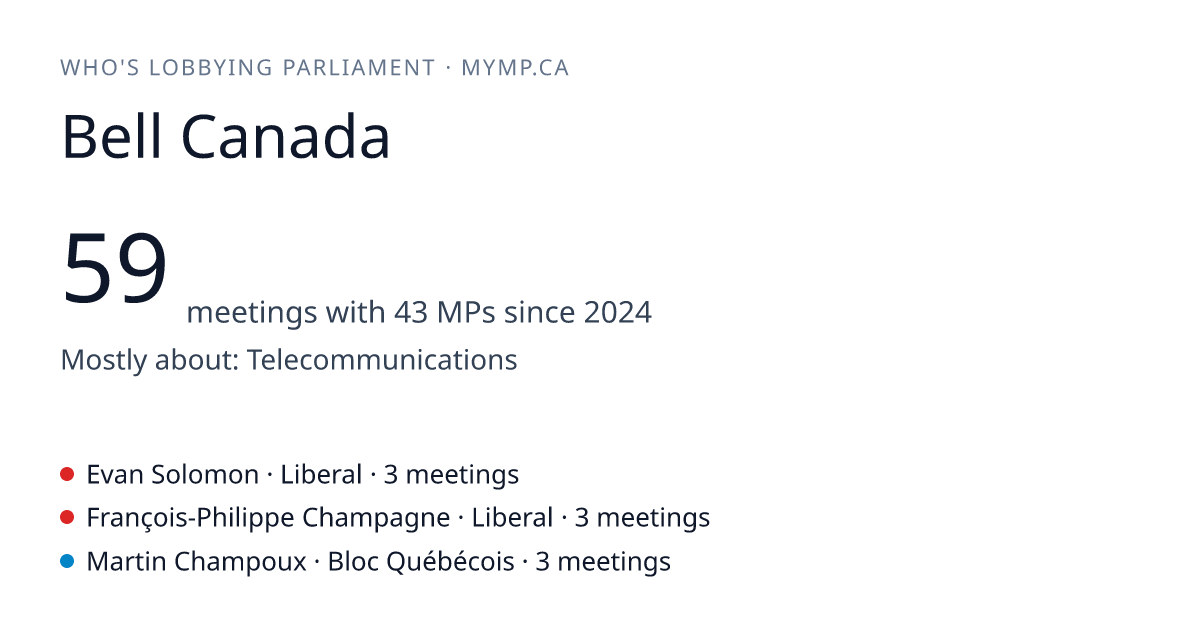 WHO'S LOBBYING PARLIAMENT · MYMP.CA

Bell Canada

59 meetings with 43 MPs since 2024

Mostly about: Telecommunications

Evan Solomon · Liberal · 3 meetings
François-Philippe Champagne · Liberal · 3 meetings
Martin Champoux · Bloc Québécois · 3 meetings